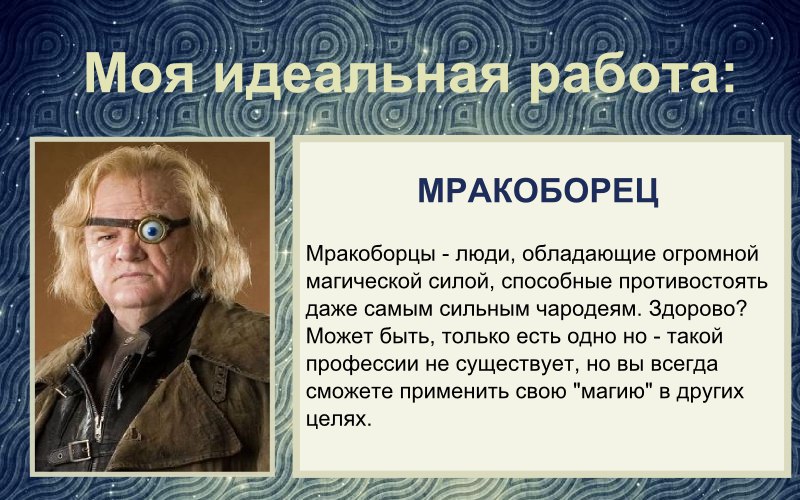 Моя идеальная работа:

МРАКОБОРЕЦ

Мракоборцы - люди, обладающие огромной магической силой, способные противостоять даже самым сильным чародеям. Здорово? Может быть, только есть одно но - такой профессии не существует, но вы всегда сможете применить свою "магию" в других целях.